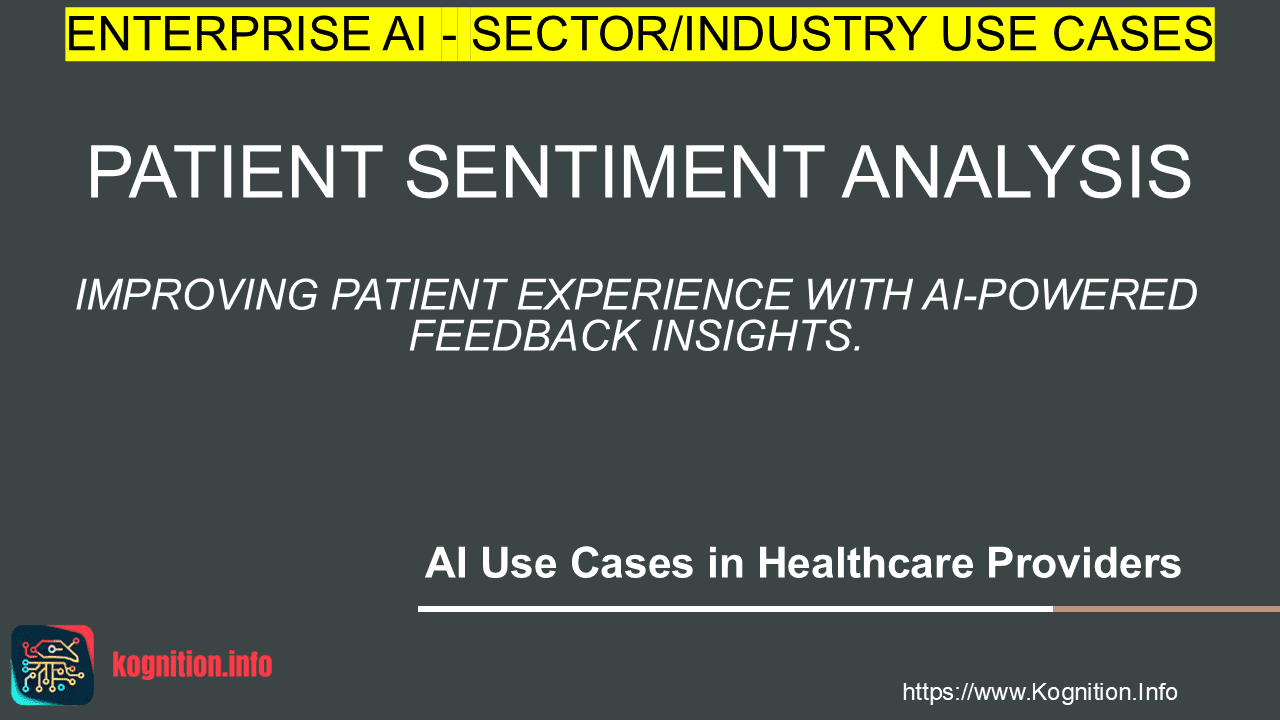 ENTERPRISE AI - SECTOR/INDUSTRY USE CASES

PATIENT SENTIMENT ANALYSIS

IMPROVING PATIENT EXPERIENCE WITH AI-POWERED FEEDBACK INSIGHTS.

AI Use Cases in Healthcare Providers

kognition.info

https://www.Kognition.Info